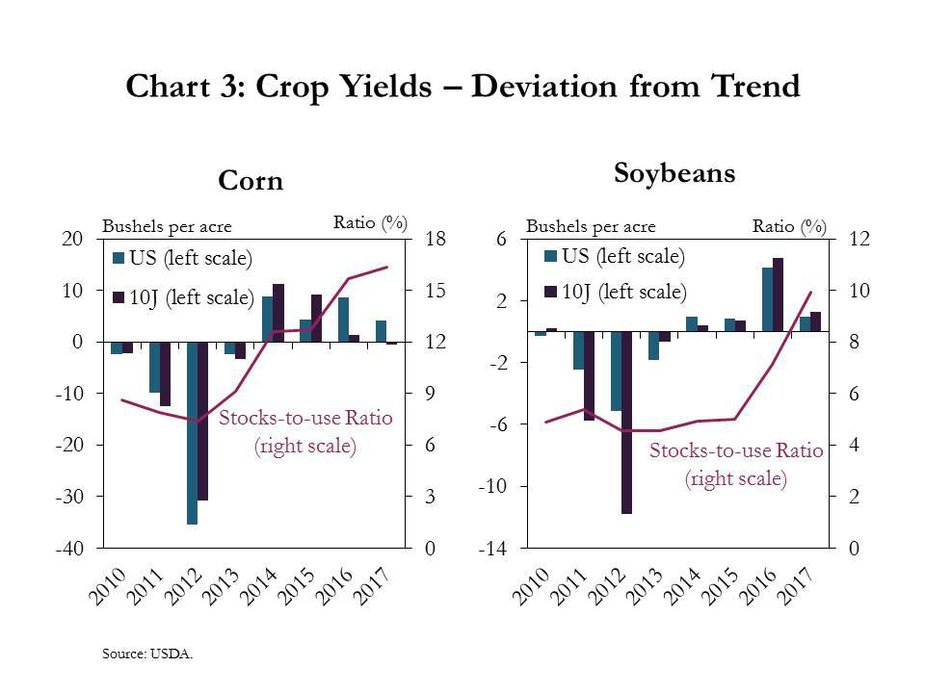 Chart 3: Crop Yields – Deviation from Trend

Corn

Bushels per acre

Ratio (%)

US (left scale)

10J (left scale)

Stocks-to-use Ratio (right scale)

20
10
0
-10
-20
-30
-40

18
15
12
9
6
3
0

2010 2011 2012 2013 2014 2015 2016 2017

Soybeans

Bushels per acre

Ratio (%)

US (left scale)

10J (left scale)

Stocks-to-use Ratio (right scale)

6
2
-2
-6
-10
-14

12
10
8
6
4
2
0

2010 2011 2012 2013 2014 2015 2016 2017

Source: USDA.